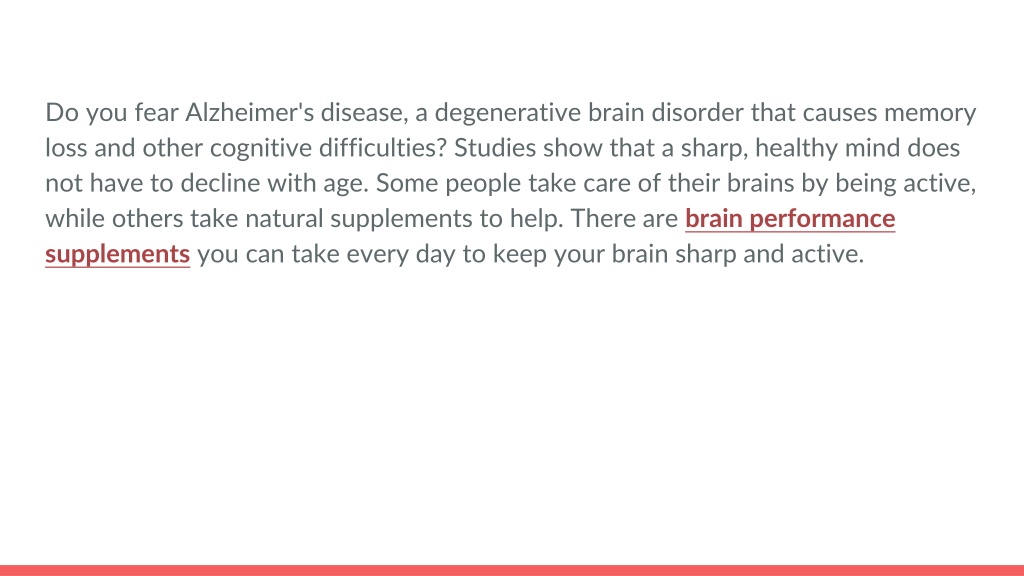 Do you fear Alzheimer's disease, a degenerative brain disorder that causes memory loss and other cognitive difficulties? Studies show that a sharp, healthy mind does not have to decline with age. Some people take care of their brains by being active, while others take natural supplements to help. There are brain performance supplements you can take every day to keep your brain sharp and active.